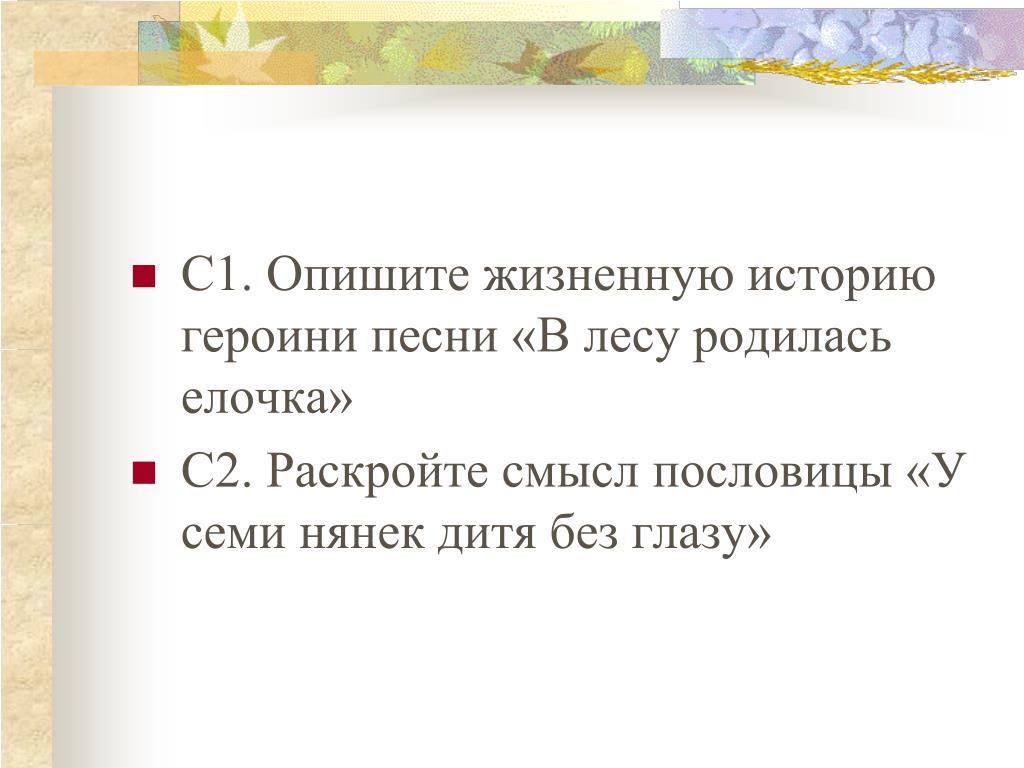 С1. Опишите жизненную историю героини песни «В лесу родилась елочка»

С2. Раскройте смысл пословицы «У семи нянек дитя без глазу»